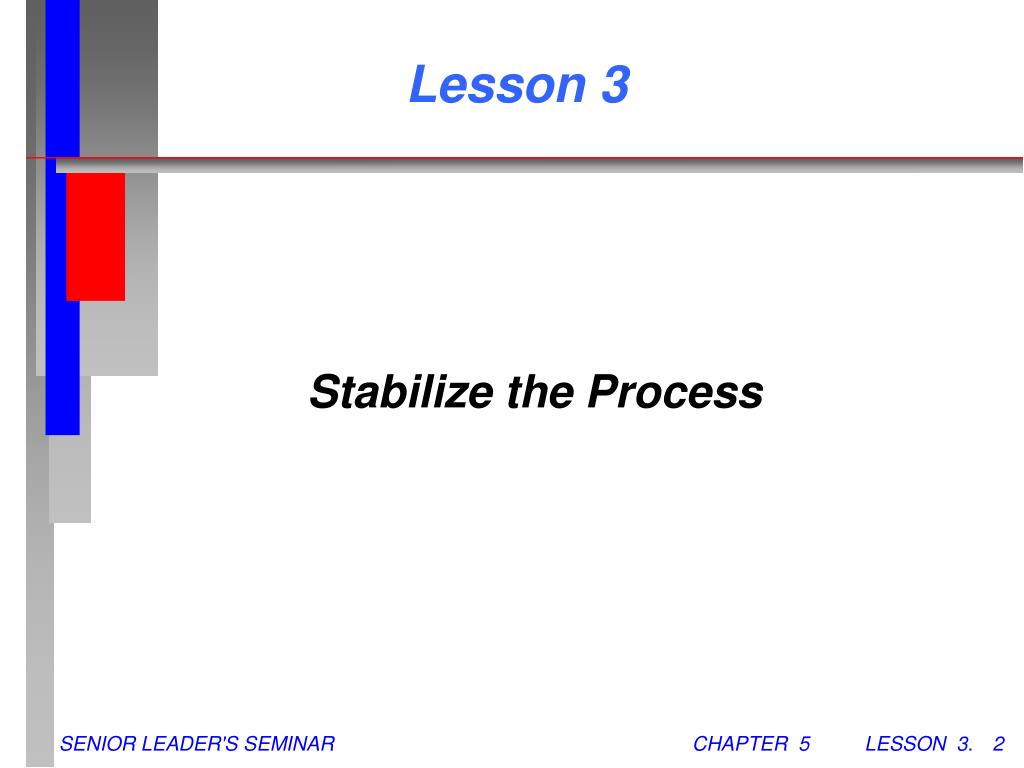 Lesson 3

Stabilize the Process

SENIOR LEADER'S SEMINAR CHAPTER 5 LESSON 3. 2